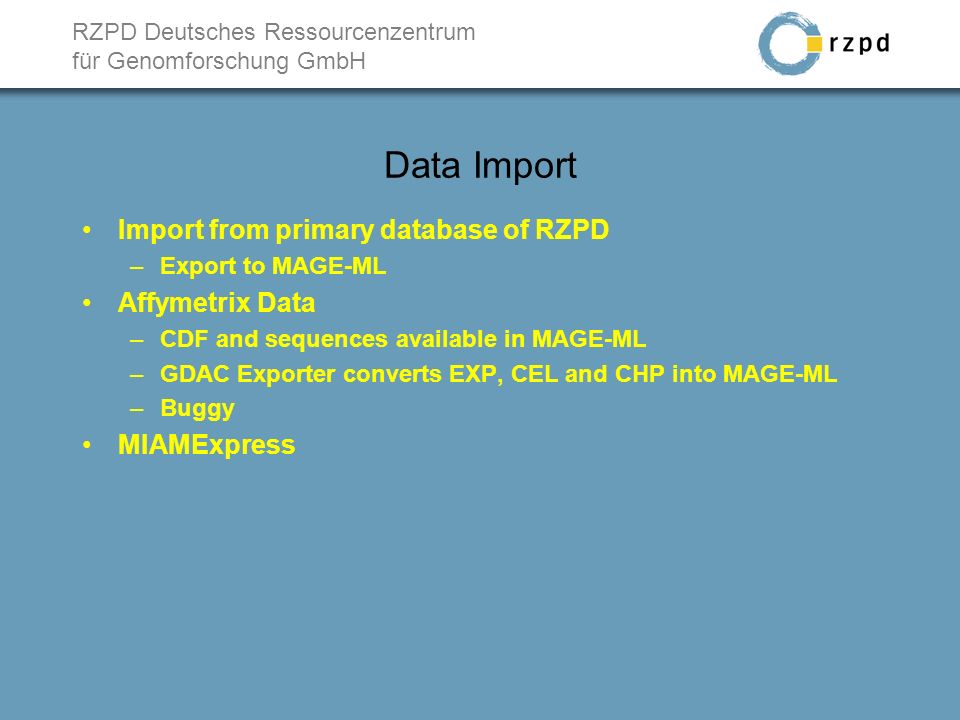 RZPD Deutsches Ressourcenzentrum für Genomforschung GmbH

rzpd

Data Import

• Import from primary database of RZPD
 – Export to MAGE-ML
• Affymetrix Data
 – CDF and sequences available in MAGE-ML
 – GDAC Exporter converts EXP, CEL and CHP into MAGE-ML
 – Buggy
• MIAMExpress